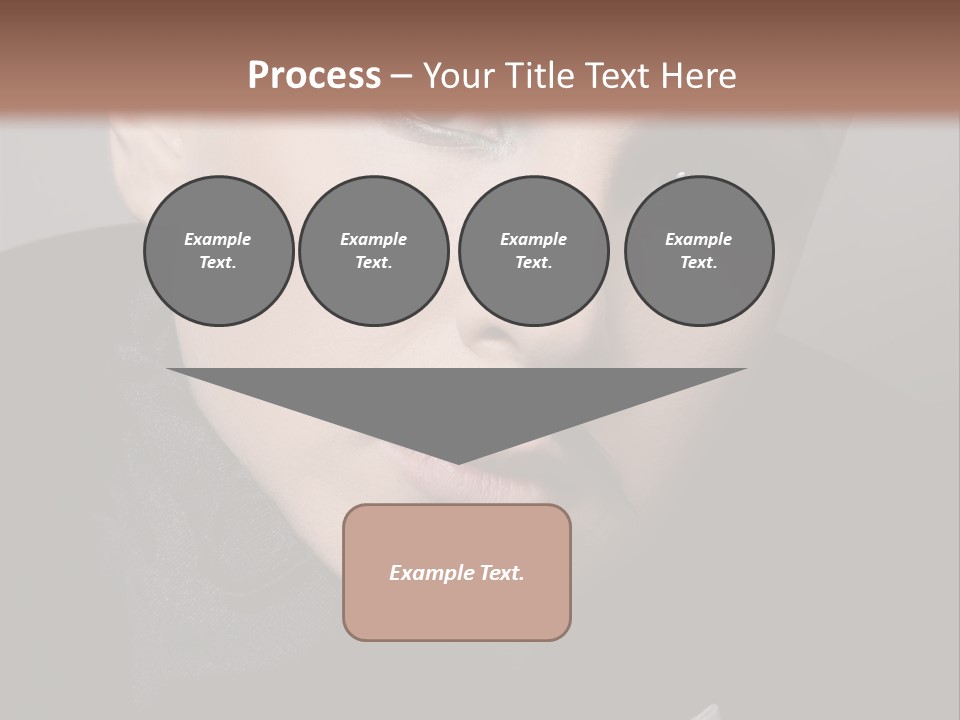 Process – Your Title Text Here

Example Text.

Example Text.

Example Text.

Example Text.

Example Text.